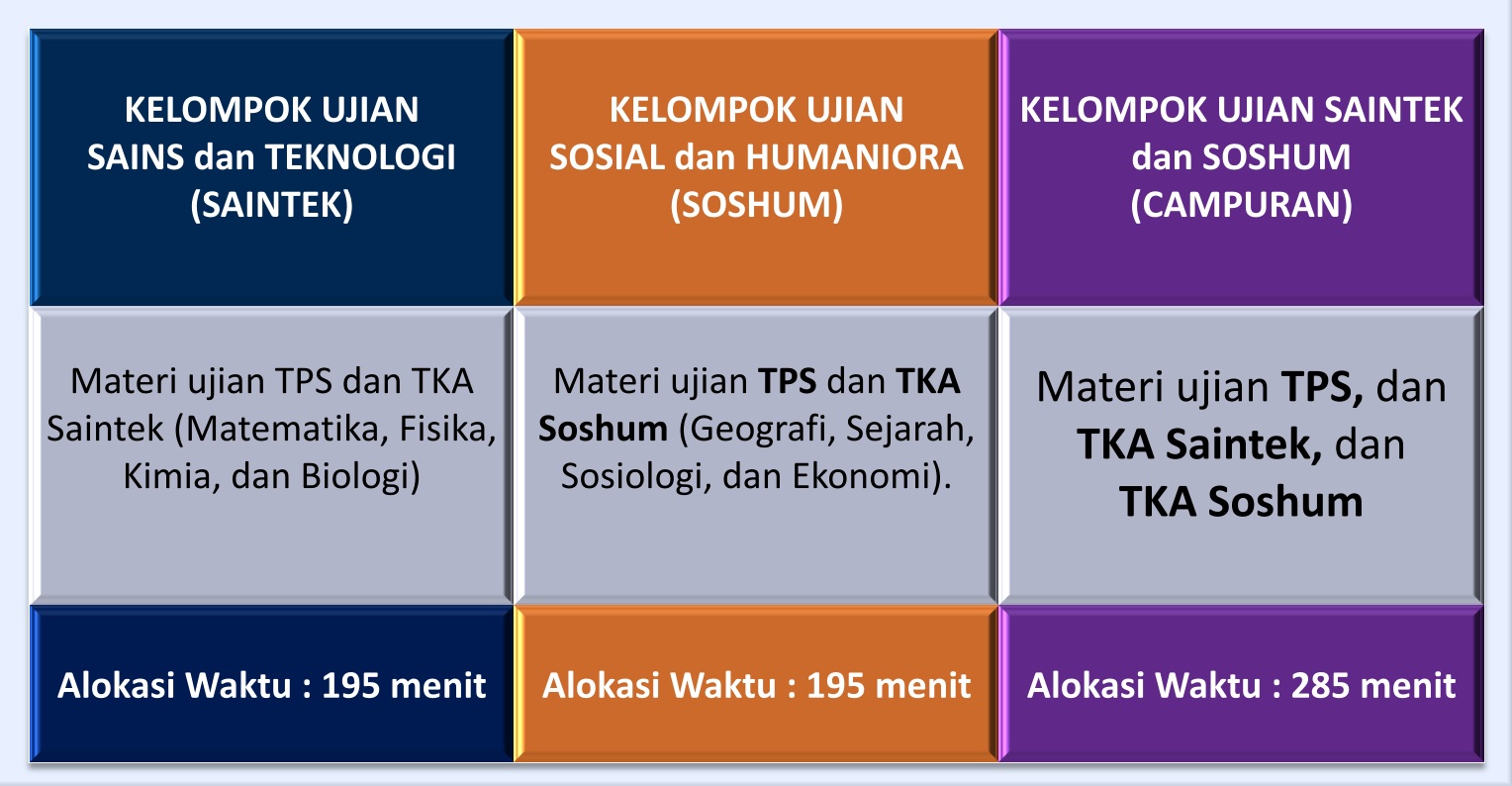 | KELOMPOK UJIAN SAINS dan TEKNOLOGI (SAINTEK) | KELOMPOK UJIAN SOSIAL dan HUMANIORA (SOSHUM) | KELOMPOK UJIAN SAINTEK dan SOSHUM (CAMPURAN) |
|---|---|---|
| Materi ujian TPS dan TKA Saintek (Matematika, Fisika, Kimia, dan Biologi) | Materi ujian **TPS** dan **TKA Soshum** (Geografi, Sejarah, Sosiologi, dan Ekonomi). | Materi ujian **TPS,** dan **TKA Saintek,** dan **TKA Soshum** |
| Alokasi Waktu : 195 menit | Alokasi Waktu : 195 menit | Alokasi Waktu : 285 menit |